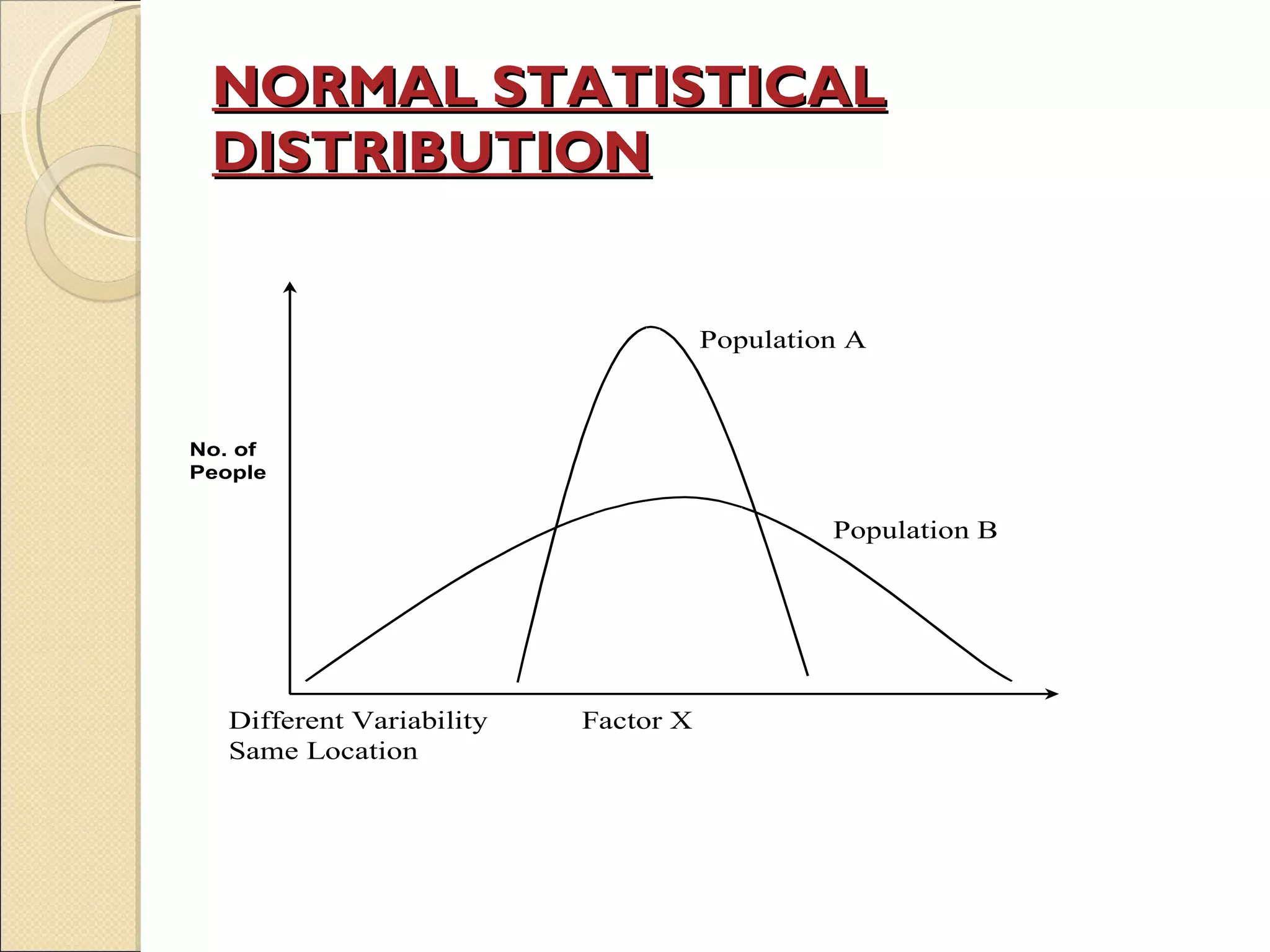 NORMAL STATISTICAL DISTRIBUTION

Population A

No. of People

Population B

Different Variability
Same Location

Factor X